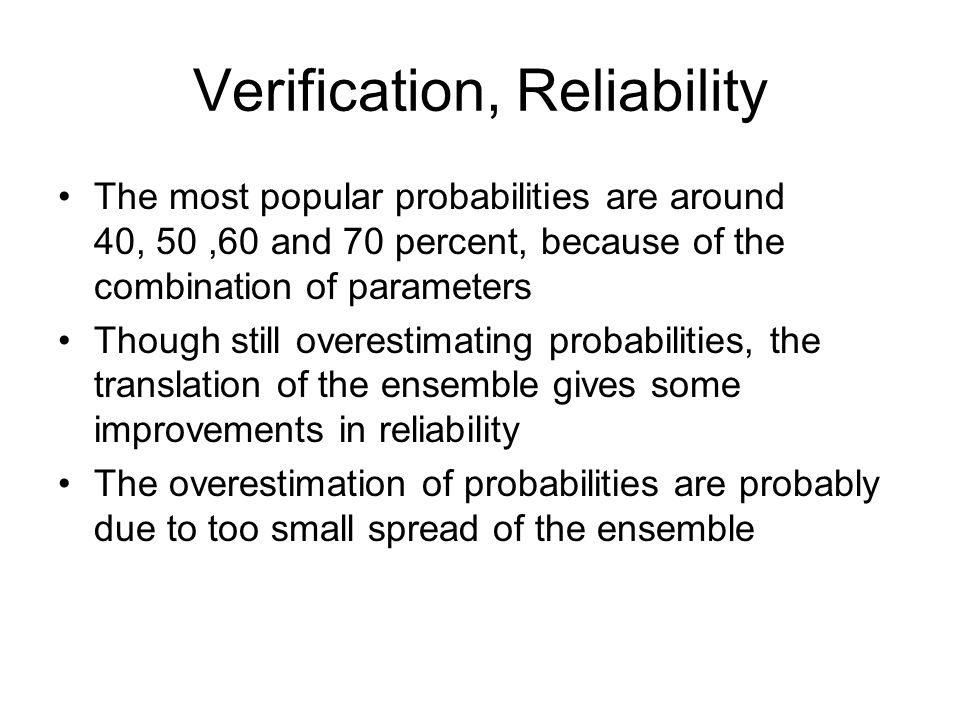 Verification, Reliability

• The most popular probabilities are around 40, 50 ,60 and 70 percent, because of the combination of parameters
• Though still overestimating probabilities, the translation of the ensemble gives some improvements in reliability
• The overestimation of probabilities are probably due to too small spread of the ensemble